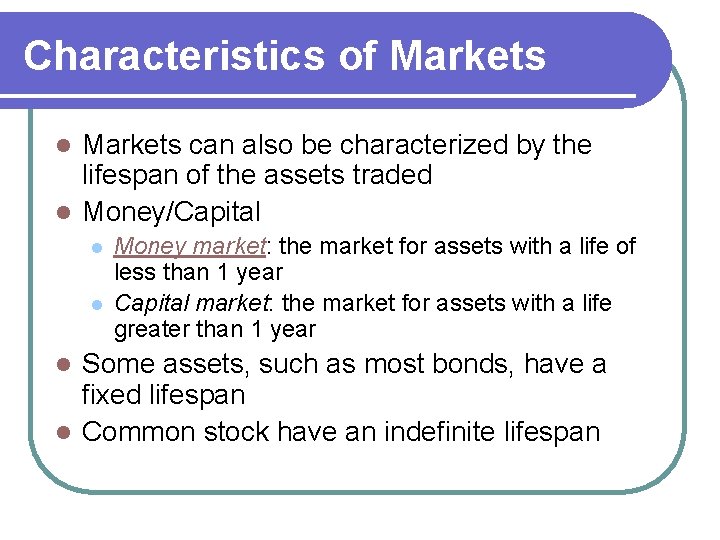 Characteristics of Markets

- Markets can also be characterized by the lifespan of the assets traded
- Money/Capital
  - Money market: the market for assets with a life of less than 1 year
  - Capital market: the market for assets with a life greater than 1 year
- Some assets, such as most bonds, have a fixed lifespan
- Common stock have an indefinite lifespan